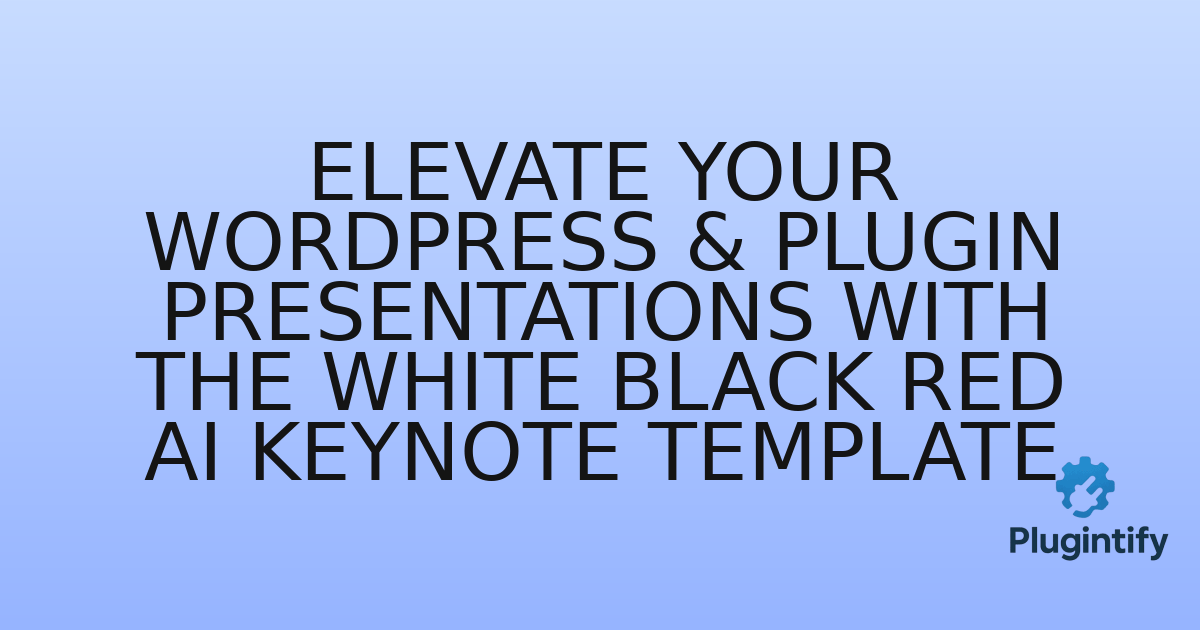 ELEVATE YOUR WORDPRESS & PLUGIN PRESENTATIONS WITH THE WHITE BLACK RED AI KEYNOTE TEMPLATE

Plugintify